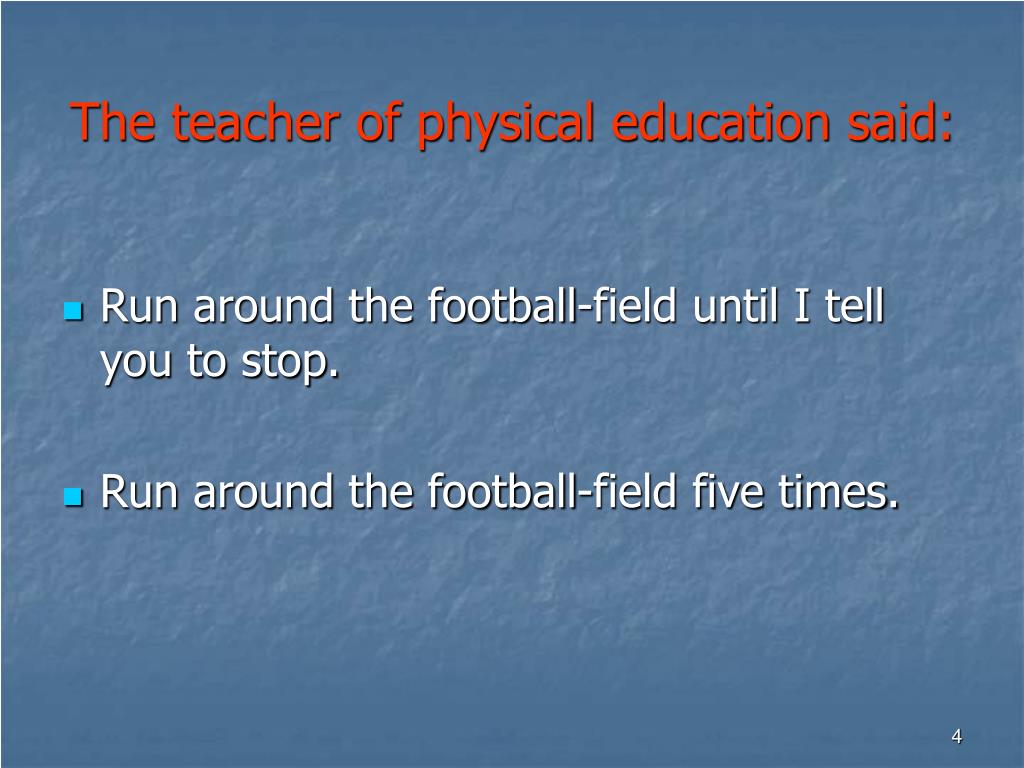 The teacher of physical education said:

- Run around the football-field until I tell you to stop.
- Run around the football-field five times.

4